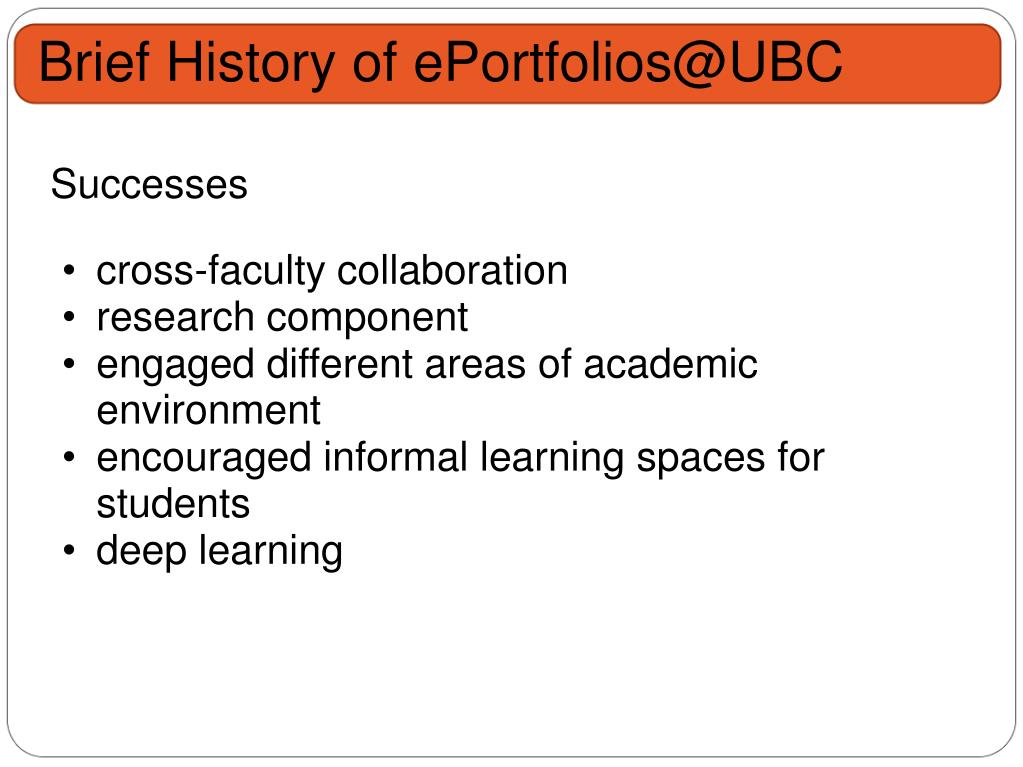 Brief History of ePortfolios@UBC

Successes

• cross-faculty collaboration
• research component
• engaged different areas of academic environment
• encouraged informal learning spaces for students
• deep learning